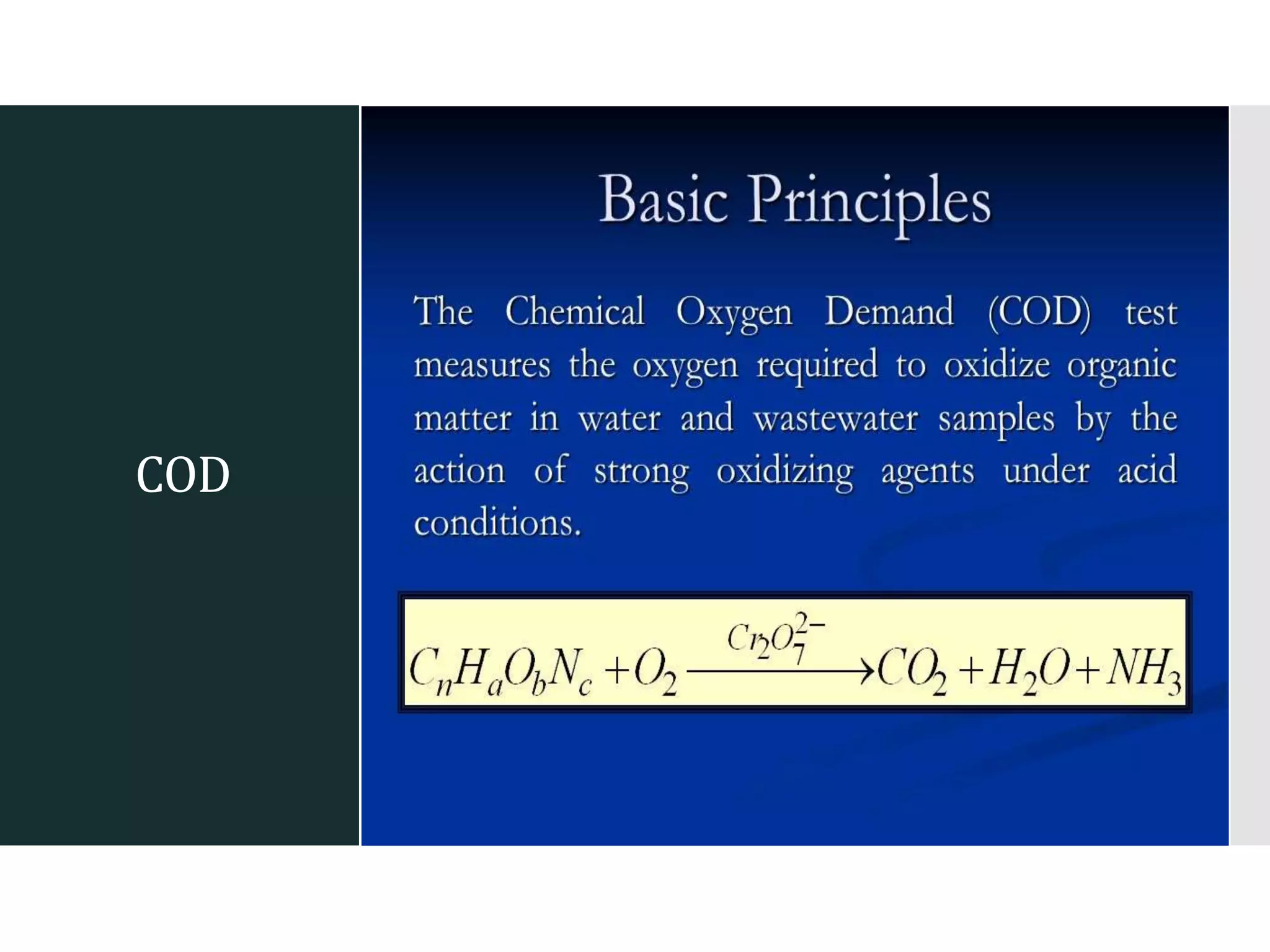 COD

Basic Principles

The Chemical Oxygen Demand (COD) test measures the oxygen required to oxidize organic matter in water and wastewater samples by the action of strong oxidizing agents under acid conditions.

$C_nH_aO_bN_c + O_2 \xrightarrow{Cr_2O_7^{2-}} CO_2 + H_2O + NH_3$